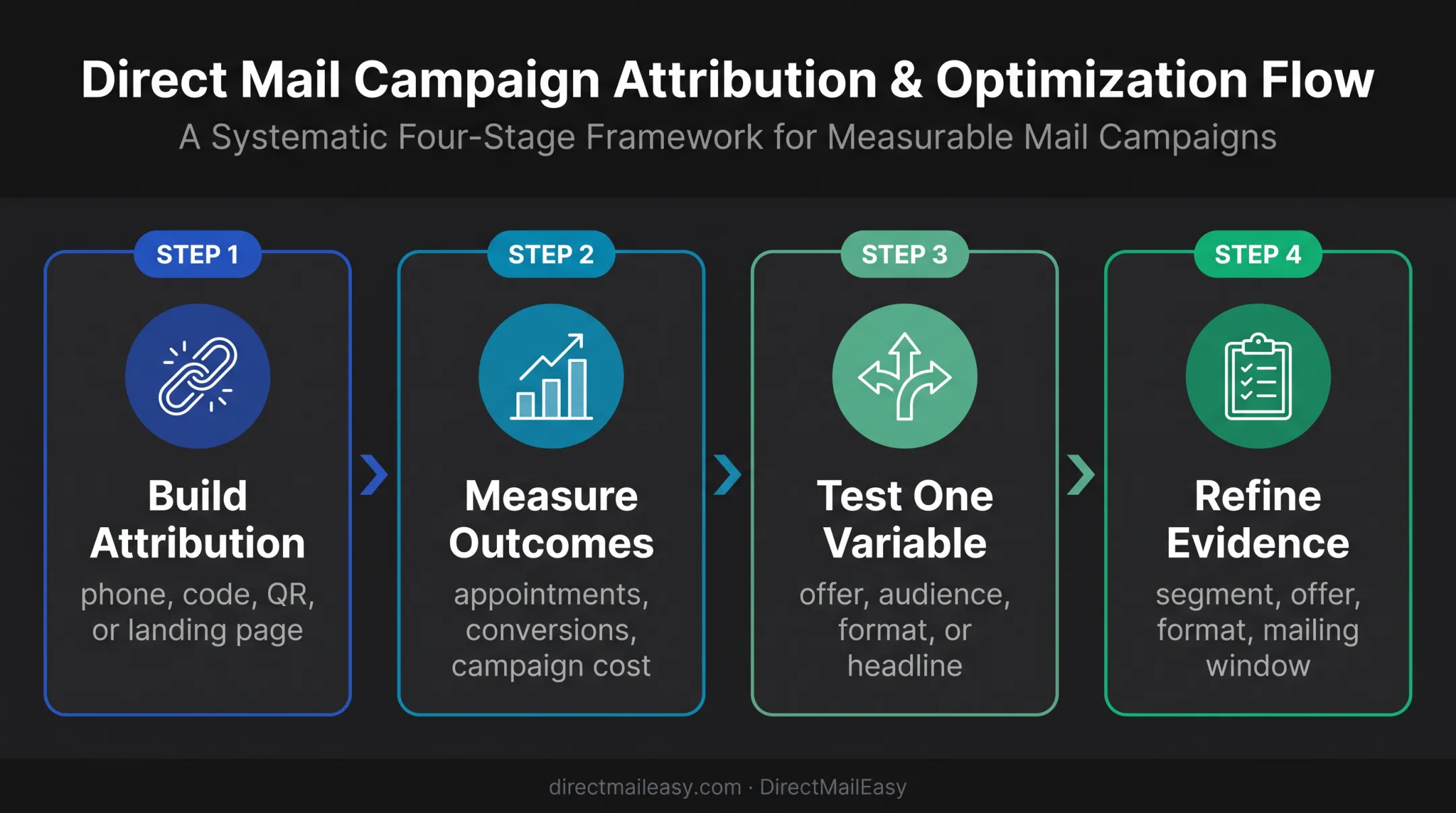 Direct Mail Campaign Attribution & Optimization Flow

A Systematic Four-Stage Framework for Measurable Mail Campaigns

STEP 1

Build Attribution

phone, code, QR, or landing page

STEP 2

Measure Outcomes

appointments, conversions, campaign cost

STEP 3

Test One Variable

offer, audience, format, or headline

STEP 4

Refine Evidence

segment, offer, format, mailing window

directmaileasy.com · DirectMailEasy